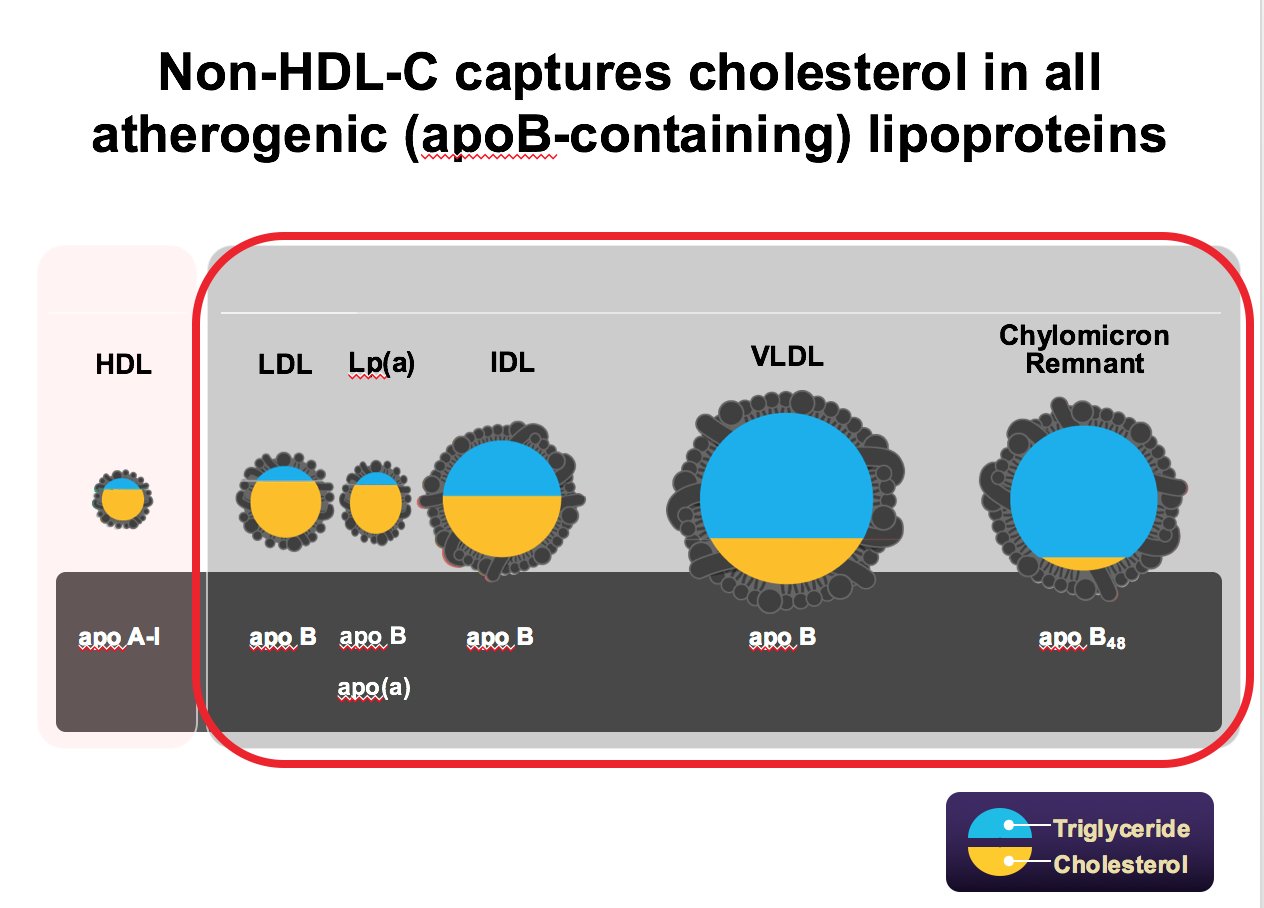 Non-HDL-C captures cholesterol in all atherogenic (apoB-containing) lipoproteins

HDL

LDL

Lp(a)

IDL

VLDL

Chylomicron Remnant

apo A-I

apo B

apo B

apo(a)

apo B

apo B

apo $B_{48}$

Triglyceride

Cholesterol